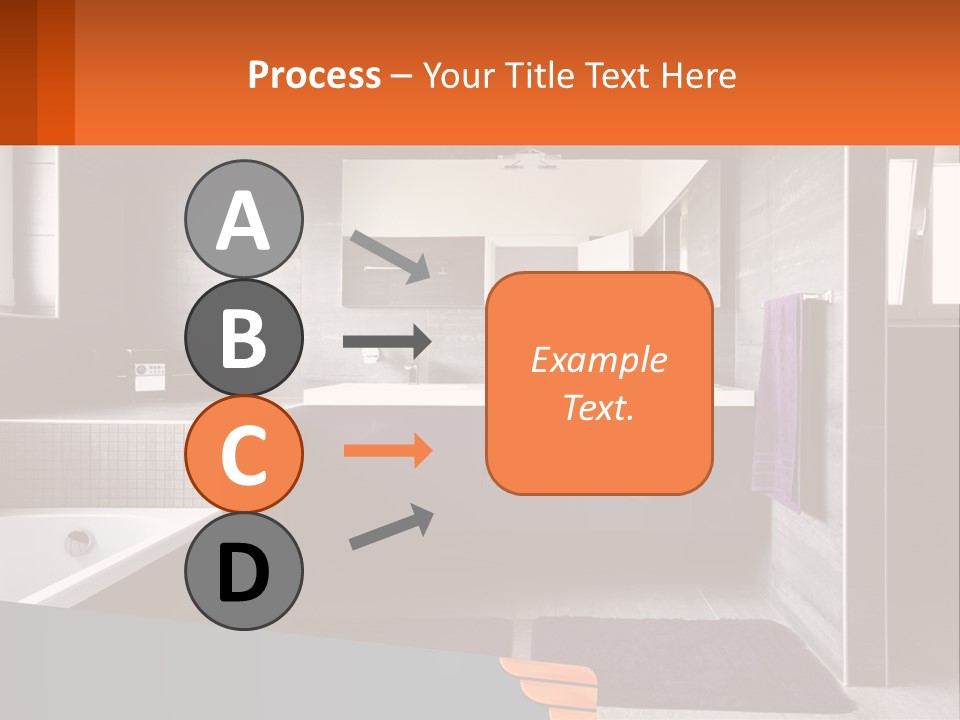 Process – Your Title Text Here

A

B

C

D

Example Text.